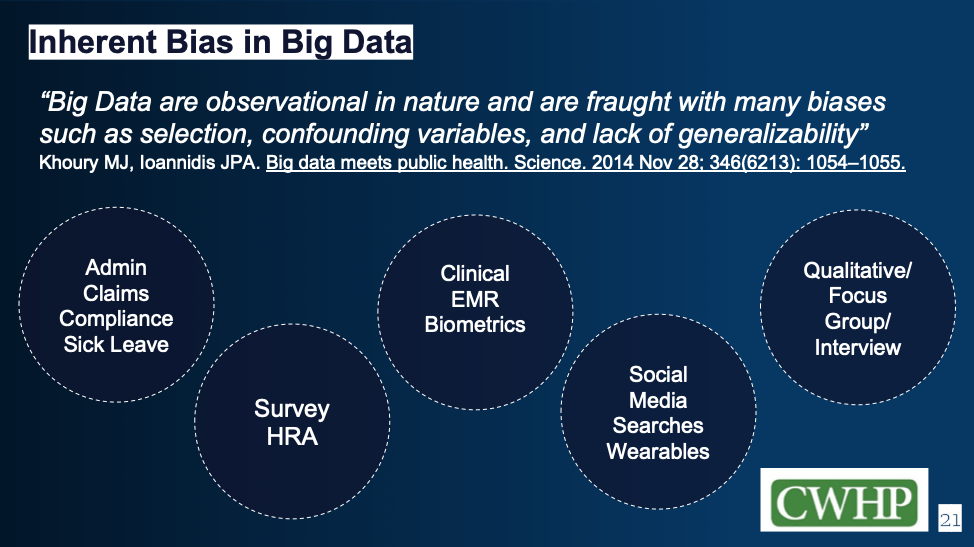 Inherent Bias in Big Data

“Big Data are observational in nature and are fraught with many biases such as selection, confounding variables, and lack of generalizability”
Khoury MJ, Ioannidis JPA. Big data meets public health. Science. 2014 Nov 28; 346(6213): 1054–1055.

Admin
Claims
Compliance
Sick Leave

Survey
HRA

Clinical
EMR
Biometrics

Social
Media
Searches
Wearables

Qualitative/
Focus
Group/
Interview

CWHP

21